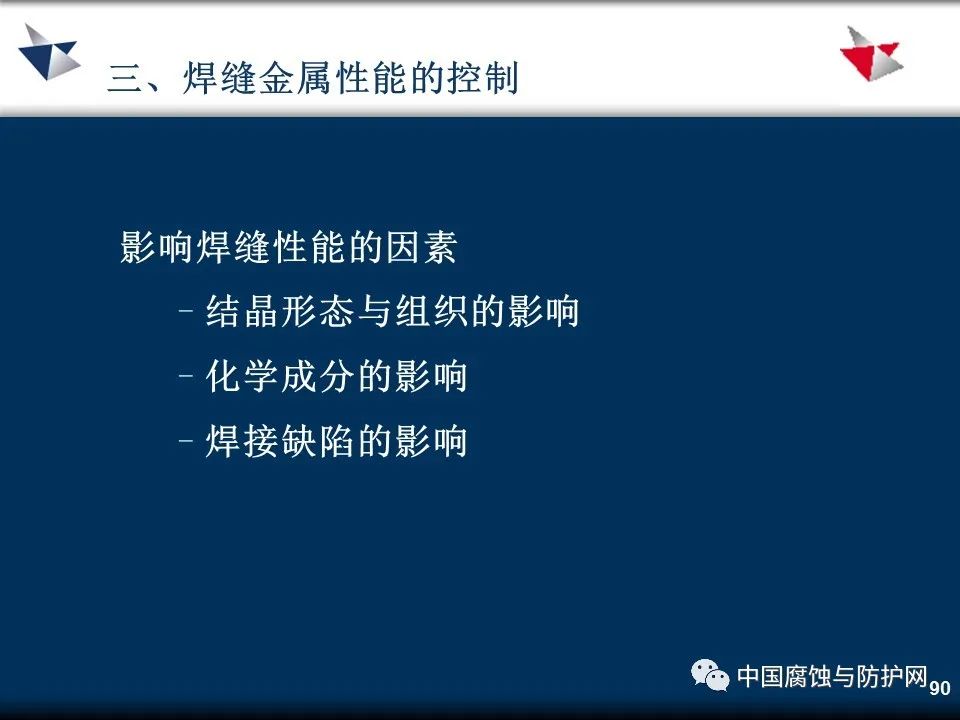 三、焊缝金属性能的控制

影响焊缝性能的因素

– 结晶形态与组织的影响

– 化学成分的影响

– 焊接缺陷的影响

中国腐蚀与防护网

90